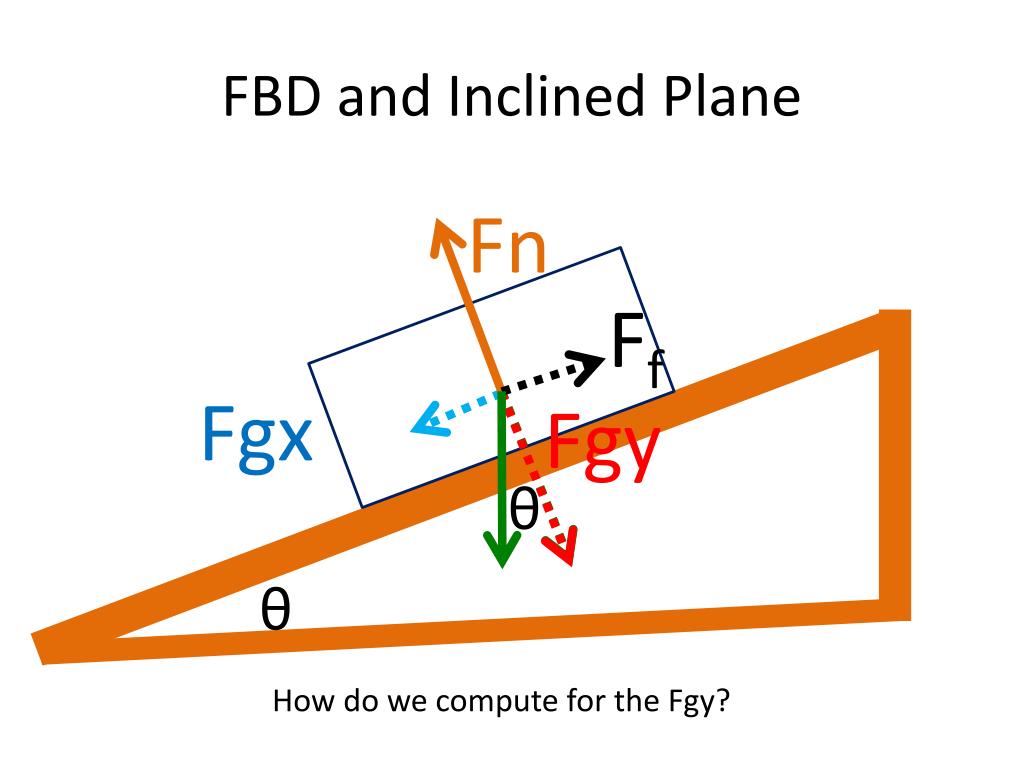 FBD and Inclined Plane

Fn

$F_f$

Fgx

Fgy

θ

θ

How do we compute for the Fgy?